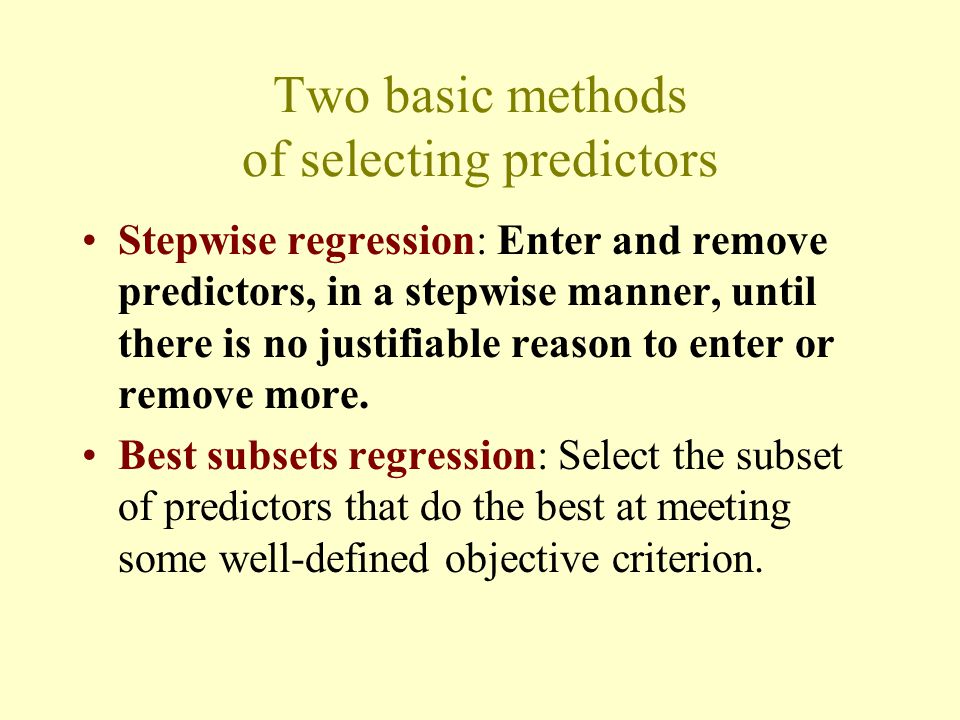 Two basic methods of selecting predictors

• Stepwise regression: Enter and remove predictors, in a stepwise manner, until there is no justifiable reason to enter or remove more.

• Best subsets regression: Select the subset of predictors that do the best at meeting some well-defined objective criterion.